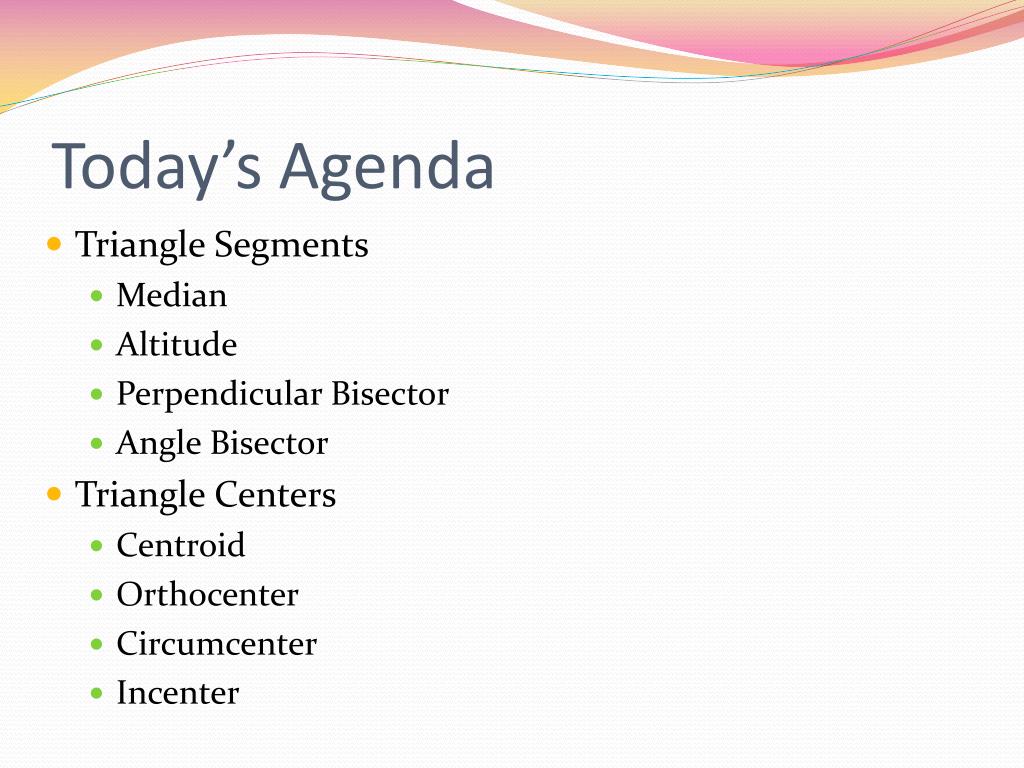 Today’s Agenda

- Triangle Segments
  - Median
  - Altitude
  - Perpendicular Bisector
  - Angle Bisector
- Triangle Centers
  - Centroid
  - Orthocenter
  - Circumcenter
  - Incenter